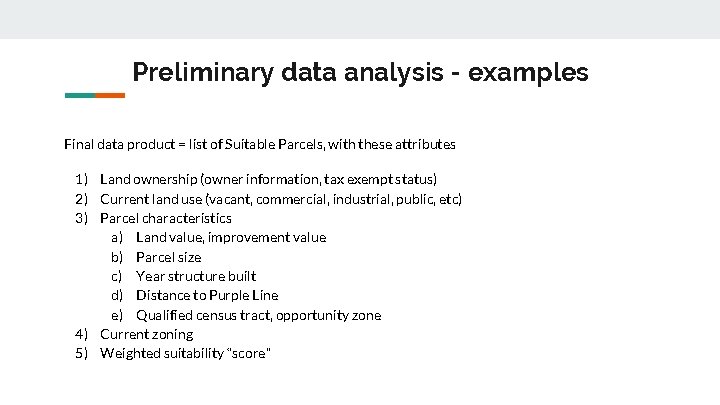 Preliminary data analysis - examples

Final data product = list of Suitable Parcels, with these attributes

1) Land ownership (owner information, tax exempt status)
2) Current land use (vacant, commercial, industrial, public, etc)
3) Parcel characteristics
a) Land value, improvement value
b) Parcel size
c) Year structure built
d) Distance to Purple Line
e) Qualified census tract, opportunity zone
4) Current zoning
5) Weighted suitability "score"